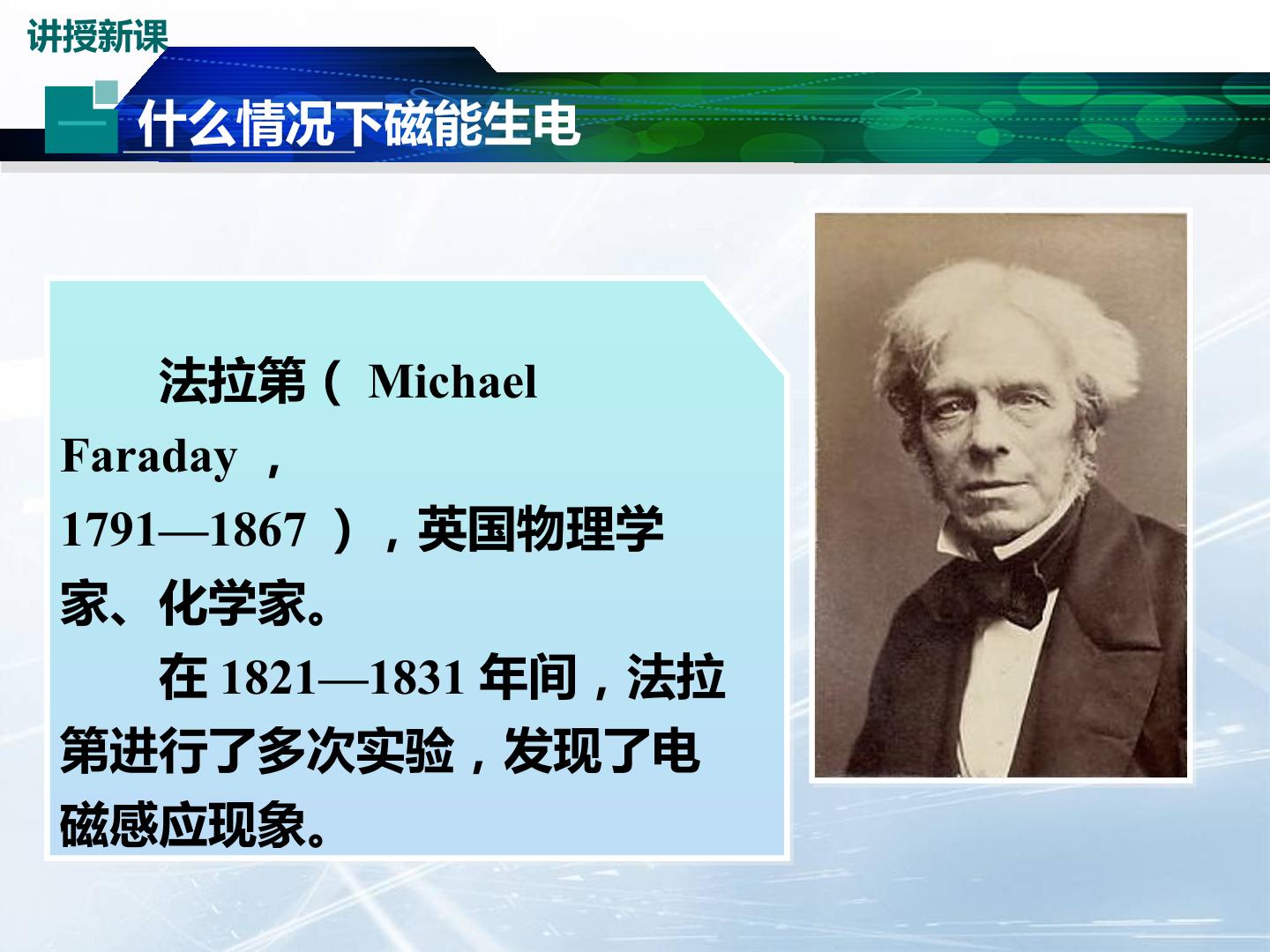 讲授新课

一 什么情况下磁能生电

法拉第（ Michael Faraday ，1791—1867 ），英国物理学家、化学家。

在 1821—1831 年间，法拉第进行了多次实验，发现了电磁感应现象。